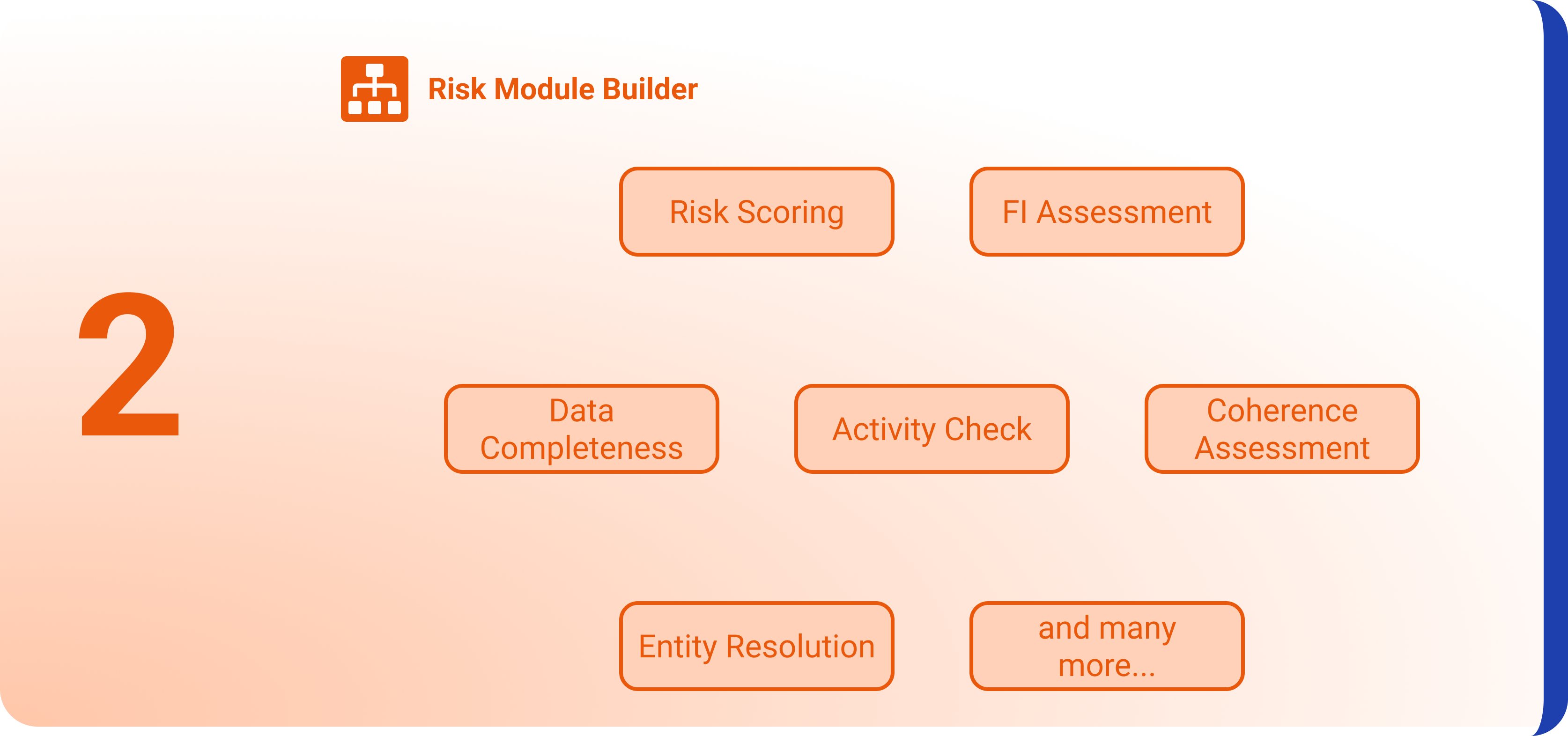 Risk Module Builder

2

Risk Scoring

FI Assessment

Data Completeness

Activity Check

Coherence Assessment

Entity Resolution

and many more...